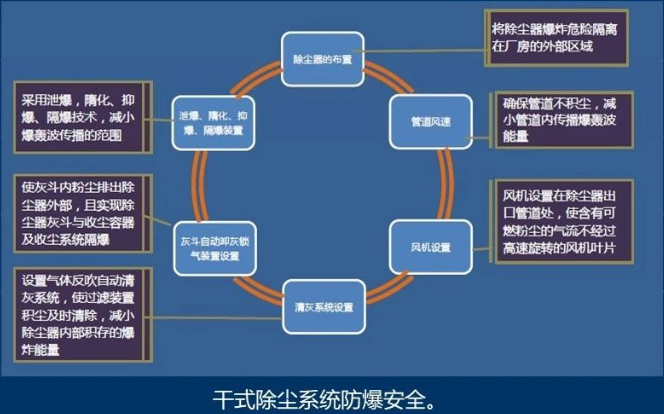 除尘器的布置

将除尘器爆炸危险隔离在厂房的外部区域

管道风速

确保管道不积尘，减小管道内传播爆轰波能量

风机设置

风机设置在除尘器出口管道处，使含有可燃粉尘的气流不经过高速旋转的风机叶片

清灰系统设置

设置气体反吹自动清灰系统，使过滤装置积尘及时清除，减小除尘器内部积存的爆炸能量

灰斗自动卸灰锁气装置设置

使灰斗内粉尘排出除尘器外部，且实现除尘器灰斗与收尘容器及收尘系统隔爆

泄爆、隋化、抑爆、隔爆装置

采用泄爆，隋化、抑爆、隔爆技术，减小爆轰波传播的范围

干式除尘系统防爆安全。